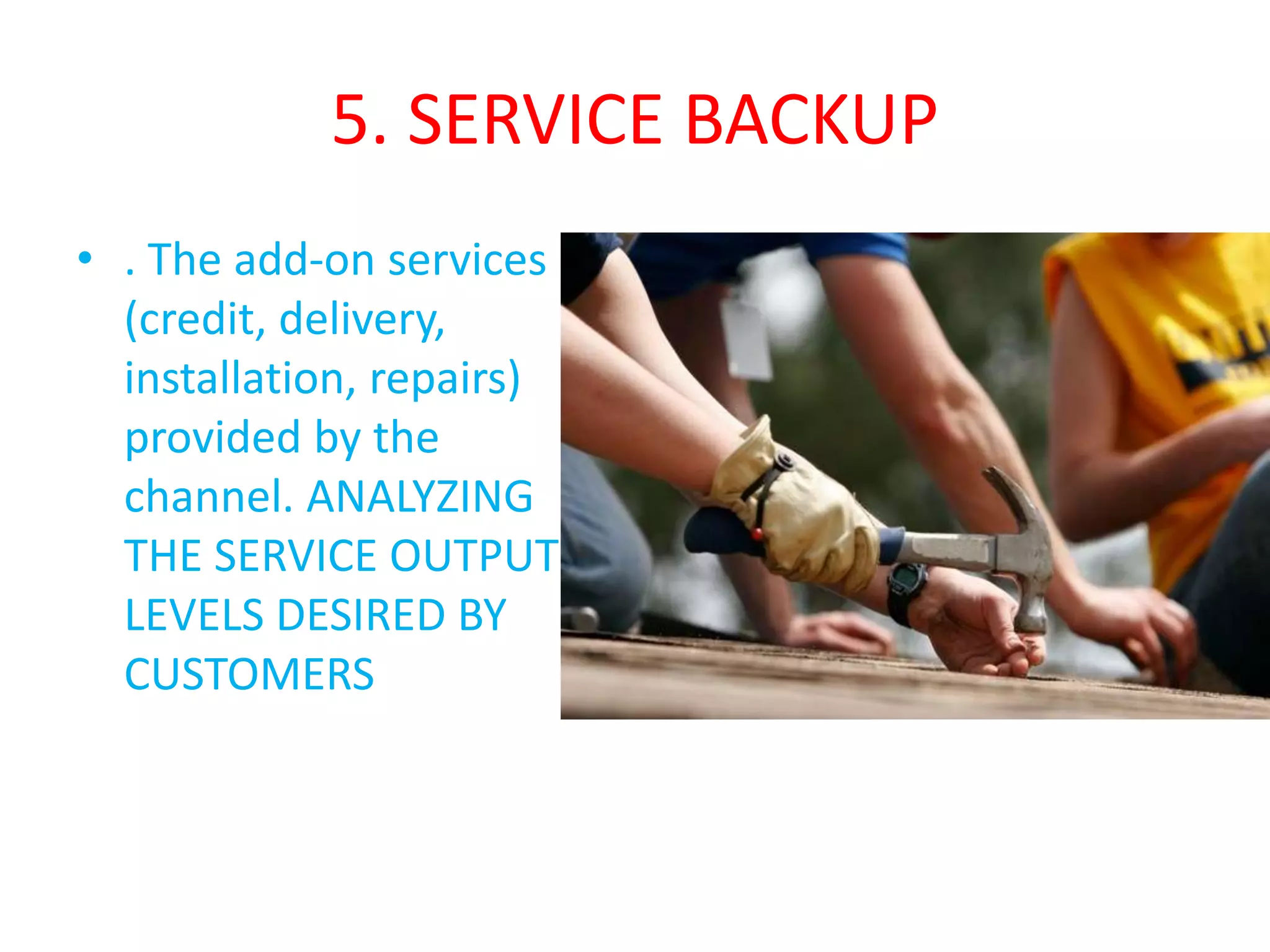 5. SERVICE BACKUP

• . The add-on services (credit, delivery, installation, repairs) provided by the channel. ANALYZING THE SERVICE OUTPUT LEVELS DESIRED BY CUSTOMERS